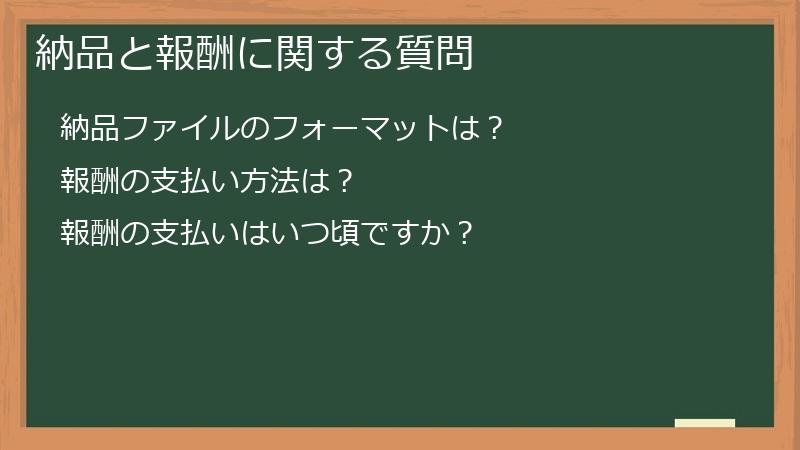 納品と報酬に関する質問

納品ファイルのフォーマットは？

報酬の支払い方法は？

報酬の支払いはいつ頃ですか？